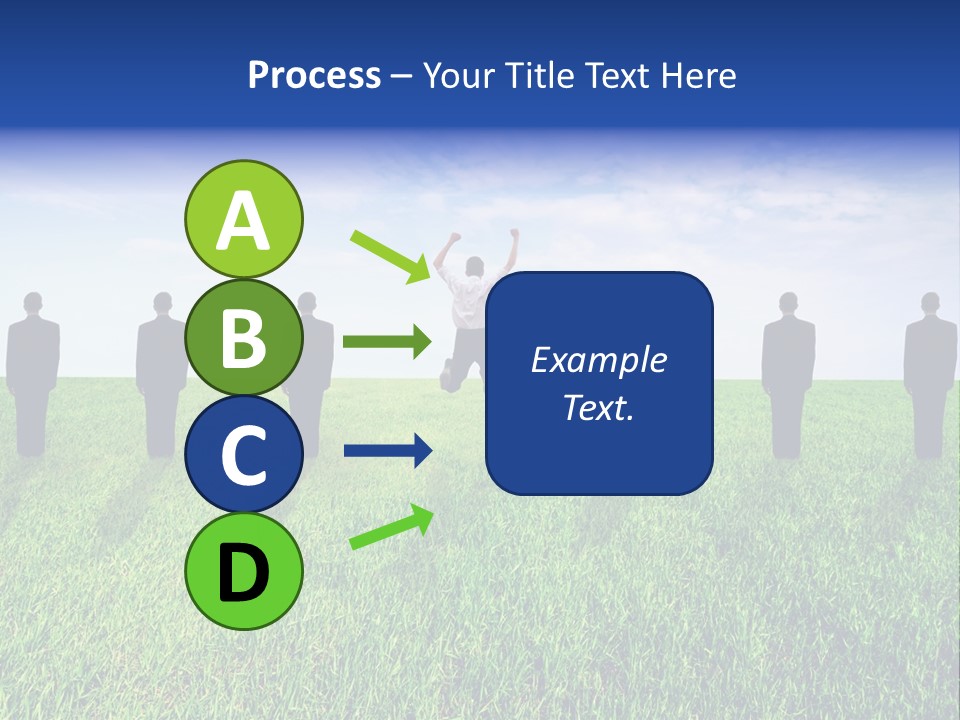 Process – Your Title Text Here

A

B

C

D

Example Text.